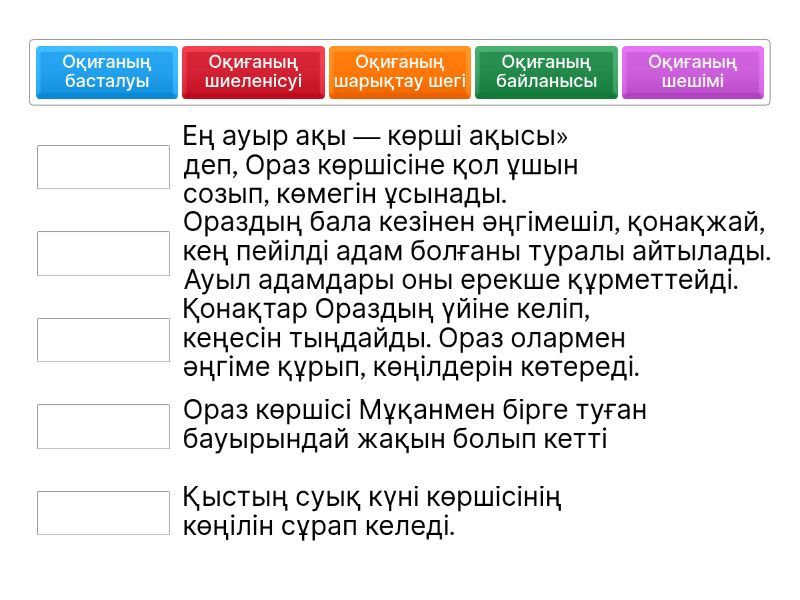 Оқиғаның басталуы

Оқиғаның шиеленісуі

Оқиғаның шарықтау шегі

Оқиғаның байланысы

Оқиғаның шешімі

Ең ауыр ақы — көрші ақысы» деп, Ораз көршісіне қол ұшын созып, көмегін ұсынады.

Ораздың бала кезінен әңгімешіл, қонақжай, кең пейілді адам болғаны туралы айтылады. Ауыл адамдары оны ерекше құрметтейді.

Қонақтар Ораздың үйіне келіп, кеңесін тыңдайды. Ораз олармен әңгіме құрып, көңілдерін көтереді.

Ораз көршісі Мұқанмен бірге туған бауырындай жақын болып кетті

Қыстың суық күні көршісінің көңілін сұрап келеді.